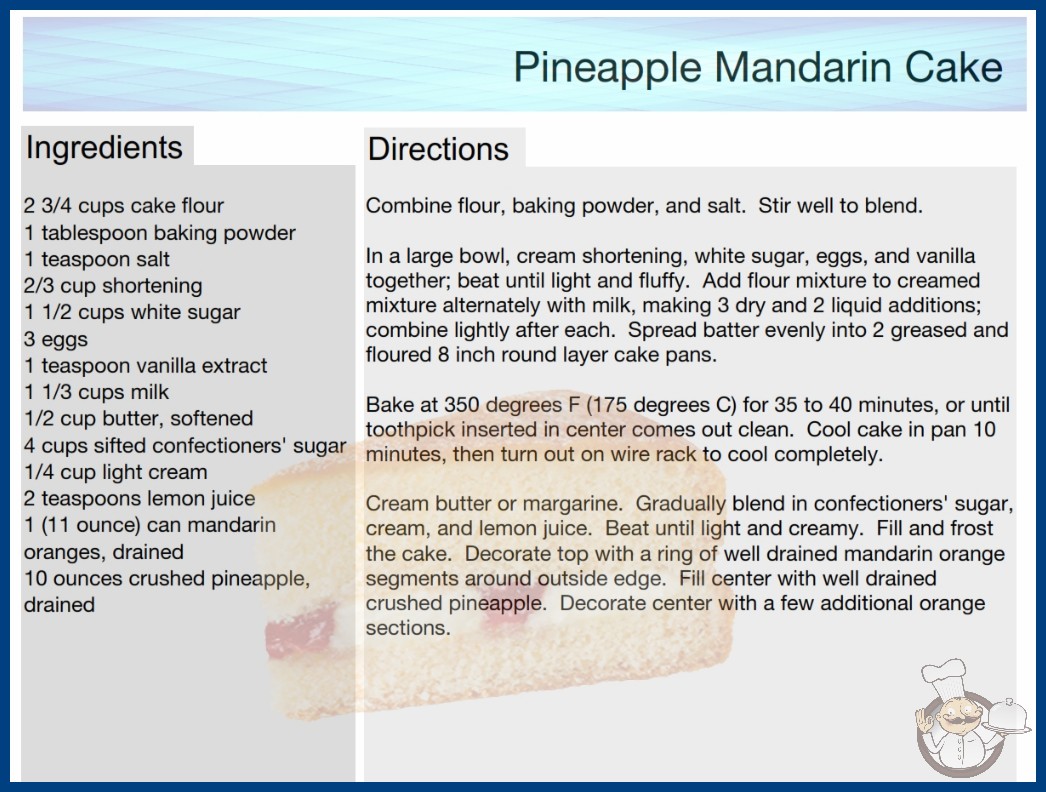 Pineapple Mandarin Cake

Ingredients

2 3/4 cups cake flour
1 tablespoon baking powder
1 teaspoon salt
2/3 cup shortening
1 1/2 cups white sugar
3 eggs
1 teaspoon vanilla extract
1 1/3 cups milk
1/2 cup butter, softened
4 cups sifted confectioners' sugar
1/4 cup light cream
2 teaspoons lemon juice
1 (11 ounce) can mandarin oranges, drained
10 ounces crushed pineapple, drained

Directions

Combine flour, baking powder, and salt. Stir well to blend.

In a large bowl, cream shortening, white sugar, eggs, and vanilla together; beat until light and fluffy. Add flour mixture to creamed mixture alternately with milk, making 3 dry and 2 liquid additions; combine lightly after each. Spread batter evenly into 2 greased and floured 8 inch round layer cake pans.

Bake at 350 degrees F (175 degrees C) for 35 to 40 minutes, or until toothpick inserted in center comes out clean. Cool cake in pan 10 minutes, then turn out on wire rack to cool completely.

Cream butter or margarine. Gradually blend in confectioners' sugar, cream, and lemon juice. Beat until light and creamy. Fill and frost the cake. Decorate top with a ring of well drained mandarin orange segments around outside edge. Fill center with well drained crushed pineapple. Decorate center with a few additional orange sections.